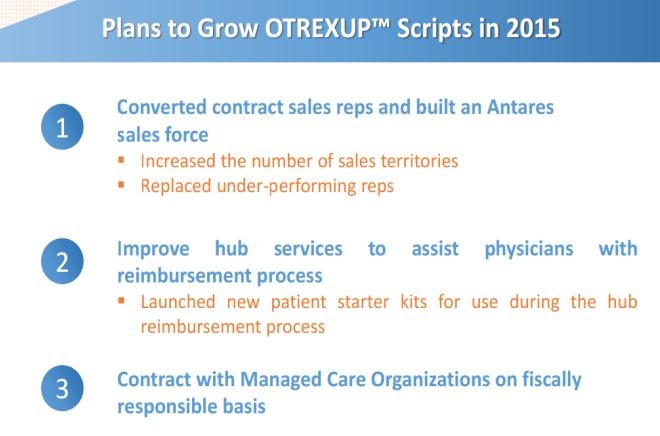 Plans to Grow OTREXUP™ Scripts in 2015

1
Converted contract sales reps and built an Antares sales force
▪ Increased the number of sales territories
▪ Replaced under-performing reps

2
Improve hub services to assist physicians with reimbursement process
▪ Launched new patient starter kits for use during the hub reimbursement process

3
Contract with Managed Care Organizations on fiscally responsible basis